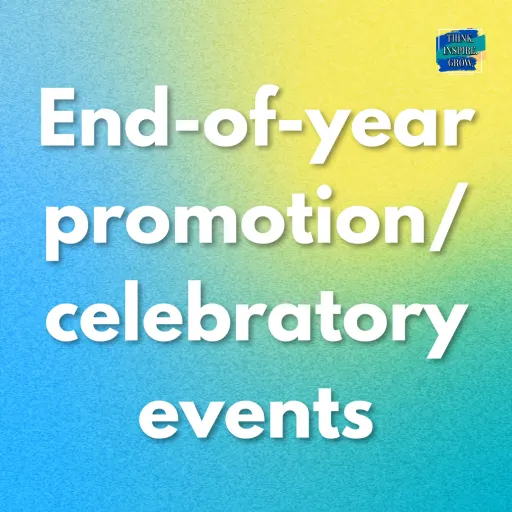 THINK. INSPIRE. GROW.

End-of-year promotion/ celebratory events